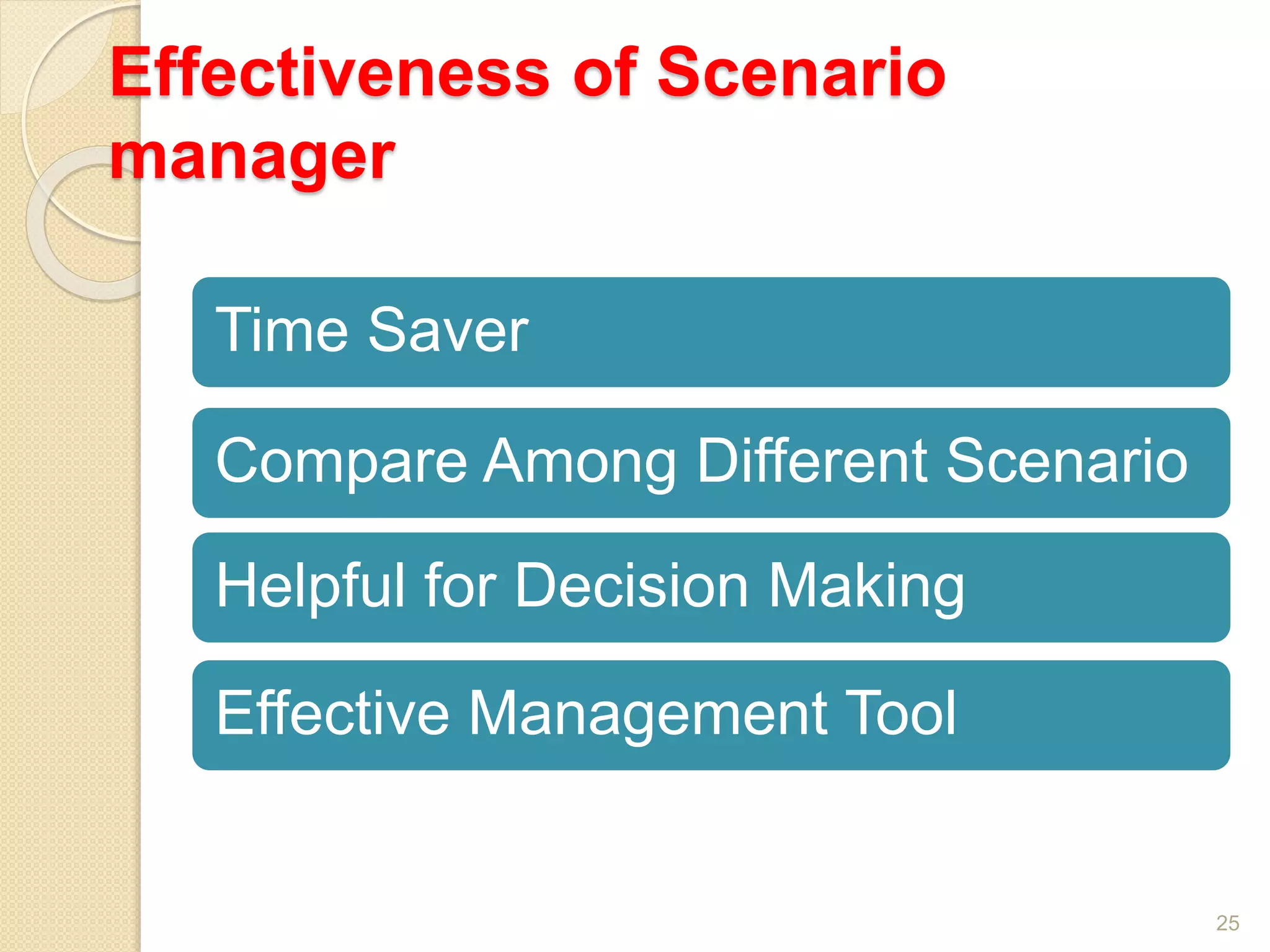 Effectiveness of Scenario manager

Time Saver

Compare Among Different Scenario

Helpful for Decision Making

Effective Management Tool

25